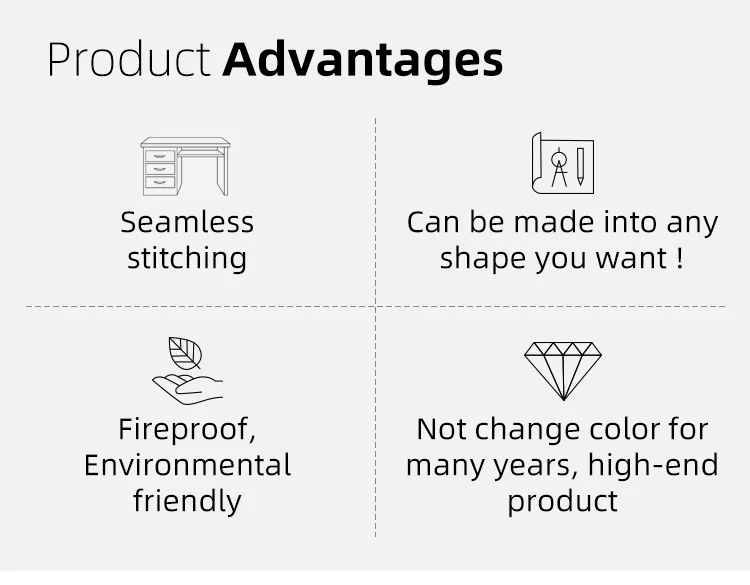 Product Advantages

Seamless stitching

Can be made into any shape you want !

Fireproof, Environmental friendly

Not change color for many years, high-end product